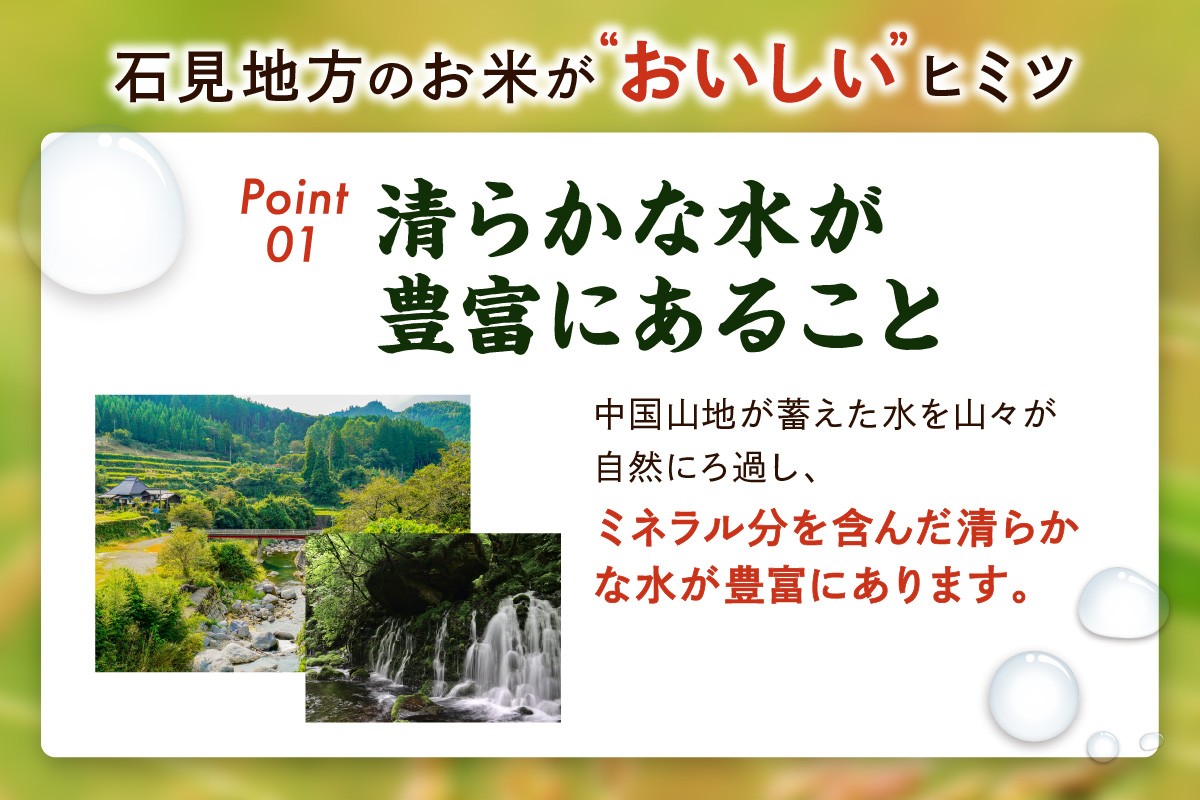 石見地方のお米が“おいしい”ヒミツ

Point 01

清らかな水が豊富にあること

中国山地が蓄えた水を山々が自然にろ過し、ミネラル分を含んだ清らかな水が豊富にあります。